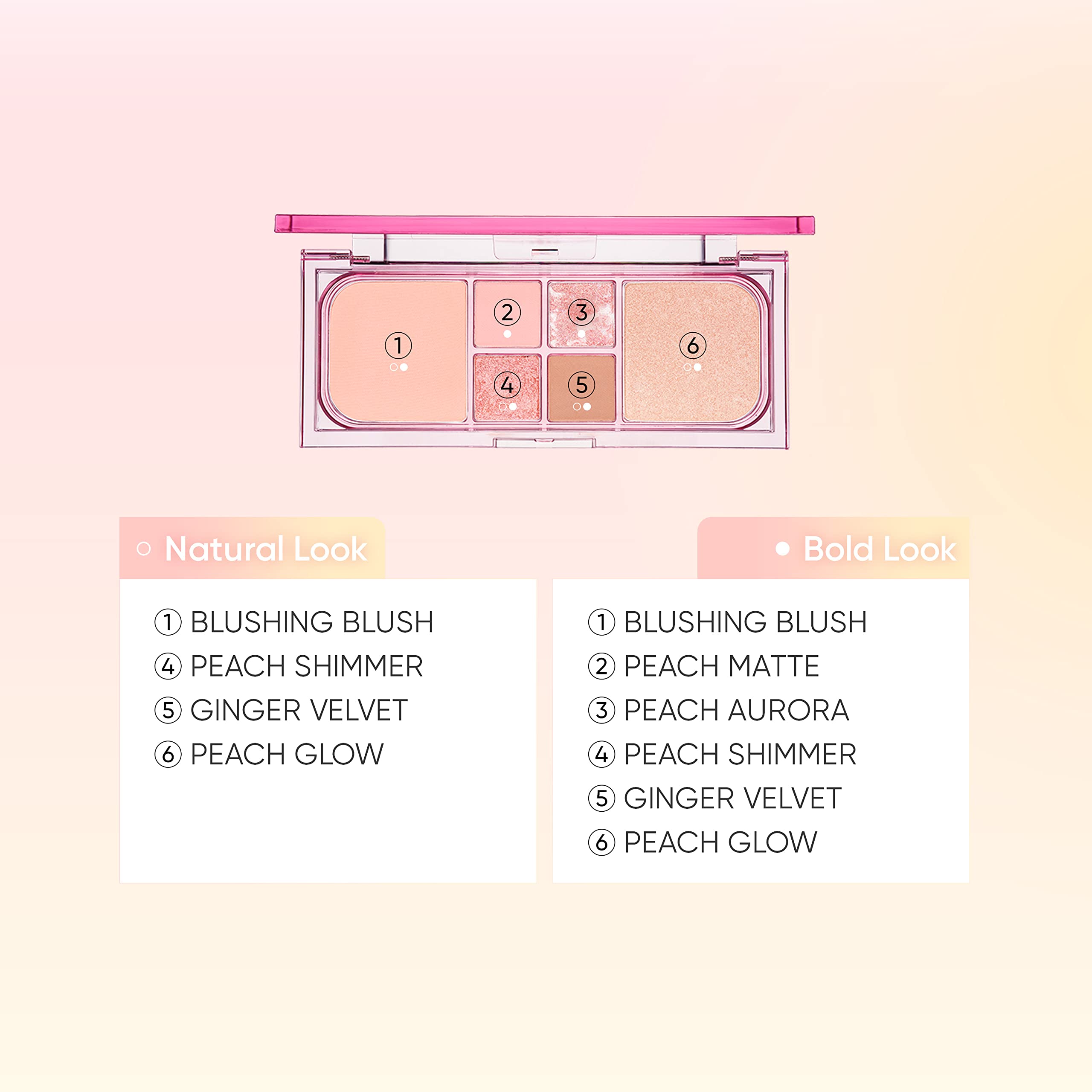 ① ② ③ ④ ⑤ ⑥

○ Natural Look

① BLUSHING BLUSH
④ PEACH SHIMMER
⑤ GINGER VELVET
⑥ PEACH GLOW

● Bold Look

① BLUSHING BLUSH
② PEACH MATTE
③ PEACH AURORA
④ PEACH SHIMMER
⑤ GINGER VELVET
⑥ PEACH GLOW